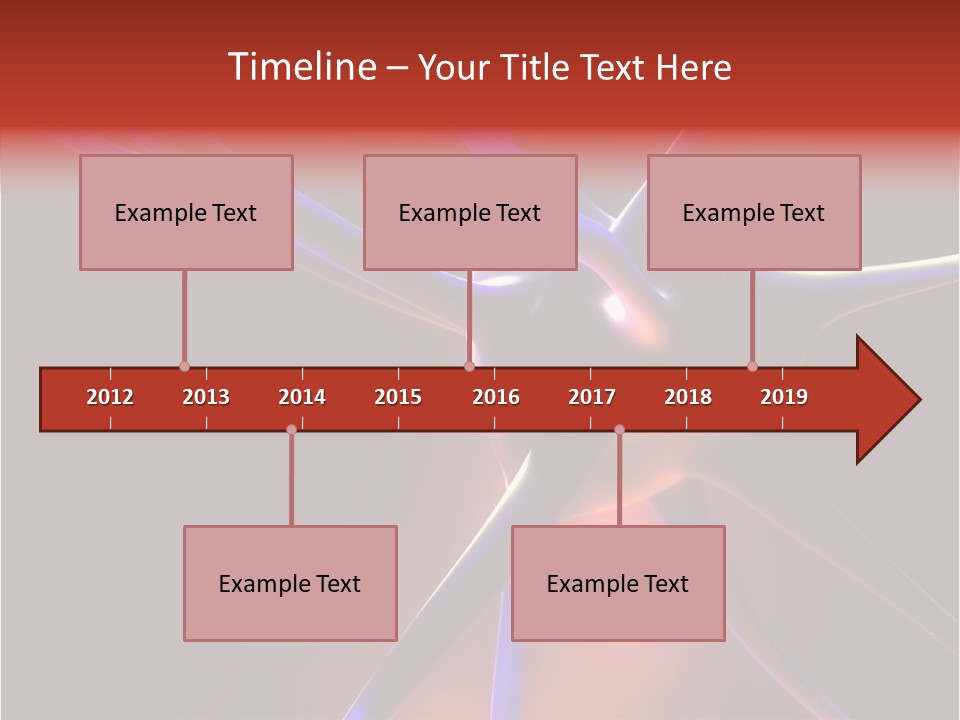 Timeline – Your Title Text Here

Example Text

Example Text

Example Text

2012 2013 2014 2015 2016 2017 2018 2019

Example Text

Example Text